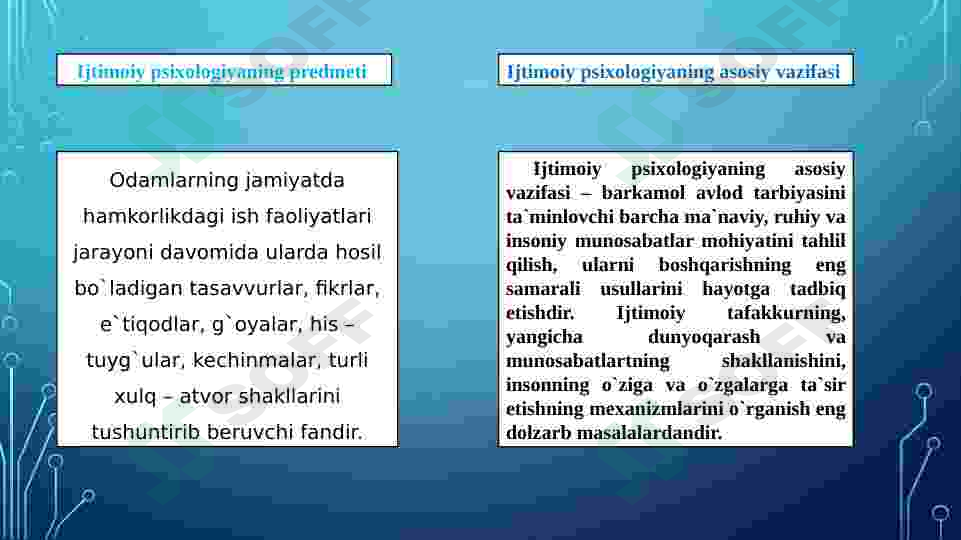 Ijtimoiy psixologiyaning predmeti

Odamlarning jamiyatda hamkorlikdagi ish faoliyatlari jarayoni davomida ularda hosil bo`ladigan tasavvurlar, fikrlar, e`tiqodlar, g`oyalar, his – tuyg`ular, kechinmalar, turli xulq – atvor shakllarini tushuntirib beruvchi fandir.

Ijtimoiy psixologiyaning asosiy vazifasi

Ijtimoiy psixologiyaning asosiy vazifasi – barkamol avlod tarbiyasini ta`minlovchi barcha ma`naviy, ruhiy va insoniy munosabatlar mohiyatini tahlil qilish, ularni boshqarishning eng samarali usullarini hayotga tadbiq etishdir. Ijtimoiy tafakkurning, yangicha dunyoqarash va munosabatlartning shakllanishini, insonning o`ziga va o`zgalarga ta`sir etishning mexanizmlarini o`rganish eng dolzarb masalalardandir.